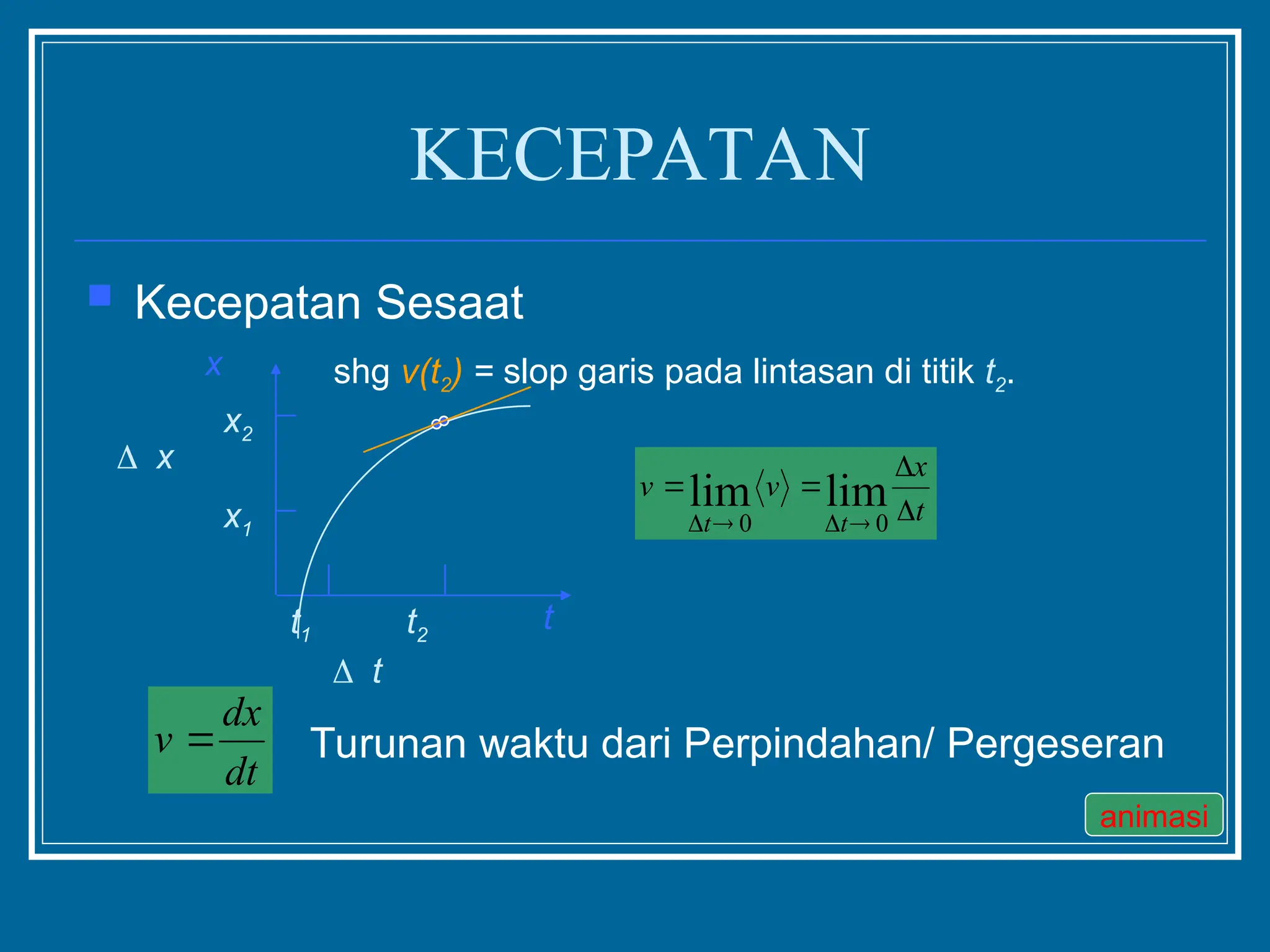 KECEPATAN

Kecepatan Sesaat

shg $v(t_2)$ = slop garis pada lintasan di titik $t_2$.

$x$

$x_2$

$\Delta x$

$x_1$

$t_1$ $t_2$ $t$

$\Delta t$

$v = \lim_{\Delta t \to 0} \langle v \rangle = \lim_{\Delta t \to 0} \frac{\Delta x}{\Delta t}$

$v = \frac{dx}{dt}$

Turunan waktu dari Perpindahan/ Pergeseran

animasi